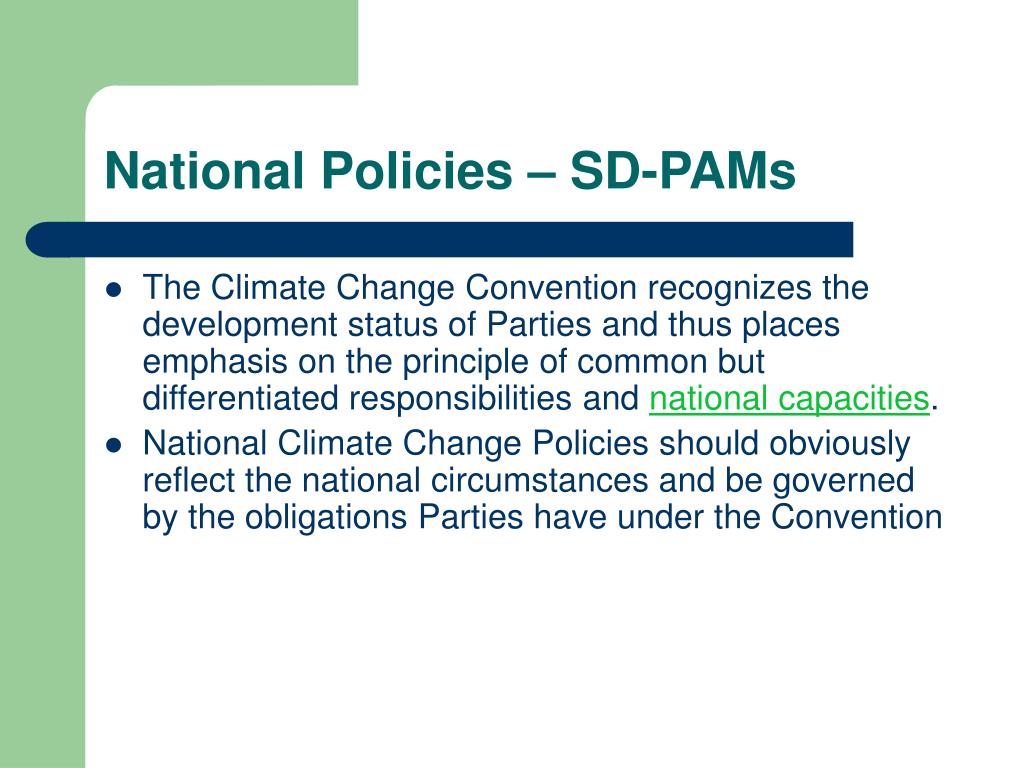 National Policies – SD-PAMs

- The Climate Change Convention recognizes the development status of Parties and thus places emphasis on the principle of common but differentiated responsibilities and national capacities.
- National Climate Change Policies should obviously reflect the national circumstances and be governed by the obligations Parties have under the Convention